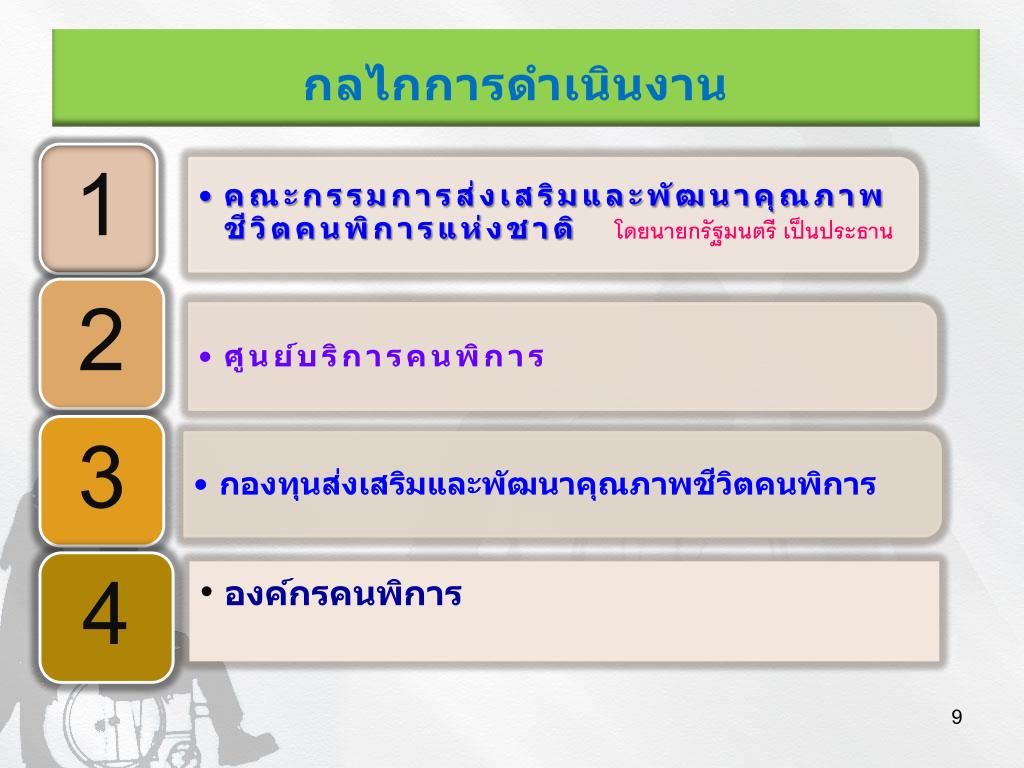 กลไกการดำเนินงาน

1

• คณะกรรมการส่งเสริมและพัฒนาคุณภาพชีวิตคนพิการแห่งชาติ โดยนายกรัฐมนตรี เป็นประธาน

2

• ศูนย์บริการคนพิการ

3

• กองทุนส่งเสริมและพัฒนาคุณภาพชีวิตคนพิการ

4

• องค์กรคนพิการ

9